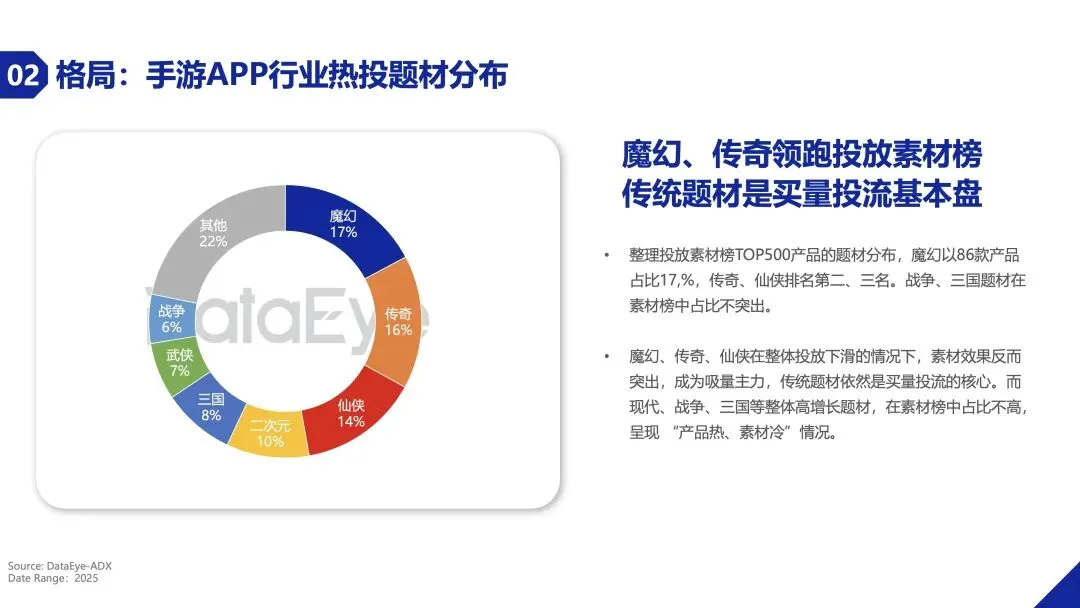 02 格局：手游APP行业热投题材分布

魔幻
17%

传奇
16%

仙侠
14%

二次元
10%

三国
8%

武侠
7%

战争
6%

其他
22%

DataEye

魔幻、传奇领跑投放素材榜
传统题材是买量投流基本盘

• 整理投放素材榜TOP500产品的题材分布，魔幻以86款产品占比17,%，传奇、仙侠排名第二、三名。战争、三国题材在素材榜中占比不突出。

• 魔幻、传奇、仙侠在整体投放下滑的情况下，素材效果反而突出，成为吸量主力，传统题材依然是买量投流的核心。而现代、战争、三国等整体高增长题材，在素材榜中占比不高，呈现 “产品热、素材冷”情况。

Source: DataEye-ADX
Date Range：2025